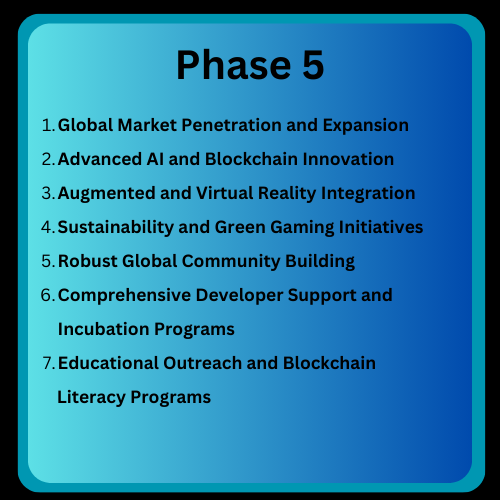 Phase 5

1. Global Market Penetration and Expansion
2. Advanced AI and Blockchain Innovation
3. Augmented and Virtual Reality Integration
4. Sustainability and Green Gaming Initiatives
5. Robust Global Community Building
6. Comprehensive Developer Support and Incubation Programs
7. Educational Outreach and Blockchain Literacy Programs